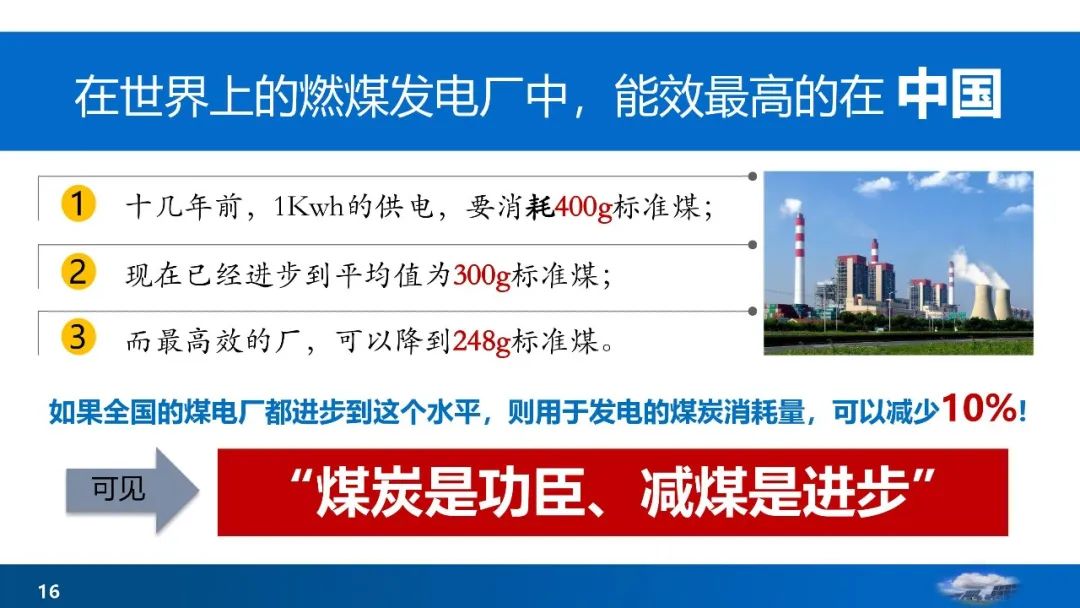 在世界上的燃煤发电厂中，能效最高的在 中国

1 十几年前，1Kwh的供电，要消耗400g标准煤；

2 现在已经进步到平均值为300g标准煤；

3 而最高效的厂，可以降到248g标准煤。

如果全国的煤电厂都进步到这个水平，则用于发电的煤炭消耗量，可以减少10%！

可见

“煤炭是功臣、减煤是进步”

16